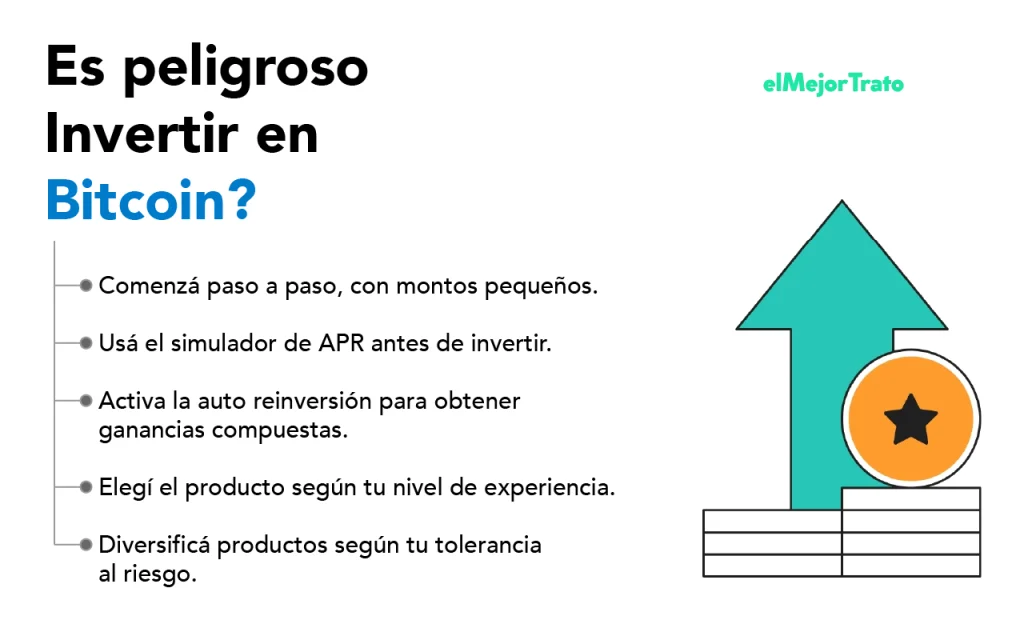 Es peligroso Invertir en Bitcoin?

elMejorTrato

Comenzá paso a paso, con montos pequeños.

Usá el simulador de APR antes de invertir.

Activa la auto reinversión para obtener ganancias compuestas.

Elegí el producto según tu nivel de experiencia.

Diversificá productos según tu tolerancia al riesgo.